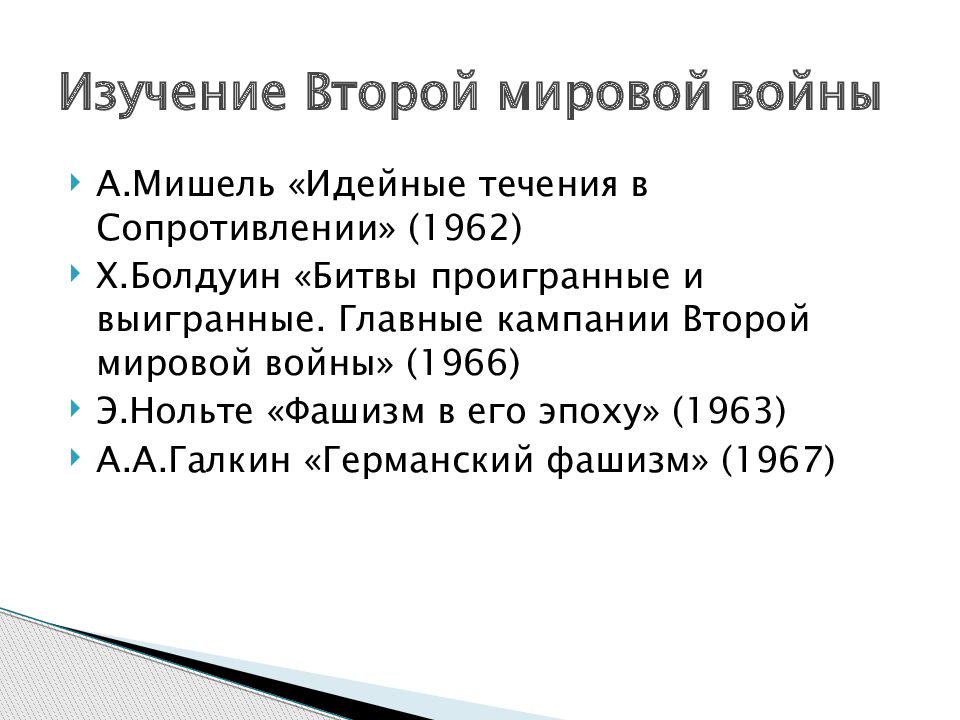 Изучение Второй мировой войны

А.Мишель «Идейные течения в Сопротивлении» (1962)

Х.Болдуин «Битвы проигранные и выигранные. Главные кампании Второй мировой войны» (1966)

Э.Нольте «Фашизм в его эпоху» (1963)

А.А.Галкин «Германский фашизм» (1967)